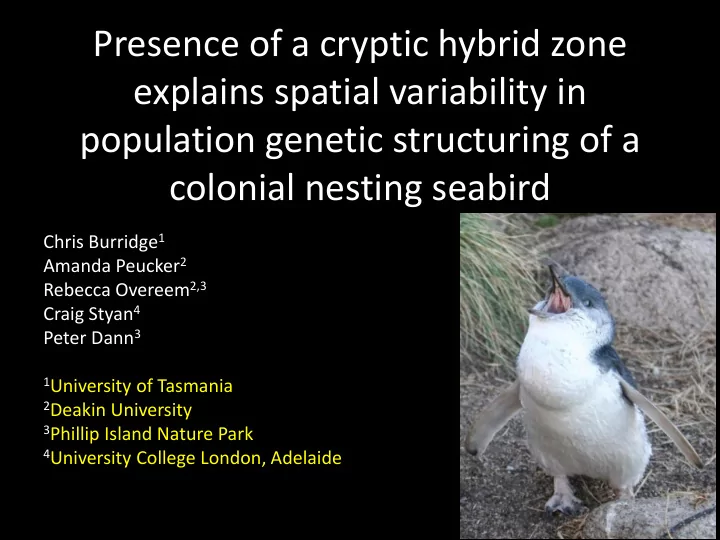 Presence of a cryptic hybrid zone explains spatial variability in population genetic structuring of a colonial nesting seabird

Chris Burridge$^1$
Amanda Peucker$^2$
Rebecca Overeem$^{2,3}$
Craig Styan$^4$
Peter Dann$^3$

$^1$University of Tasmania
$^2$Deakin University
$^3$Phillip Island Nature Park
$^4$University College London, Adelaide